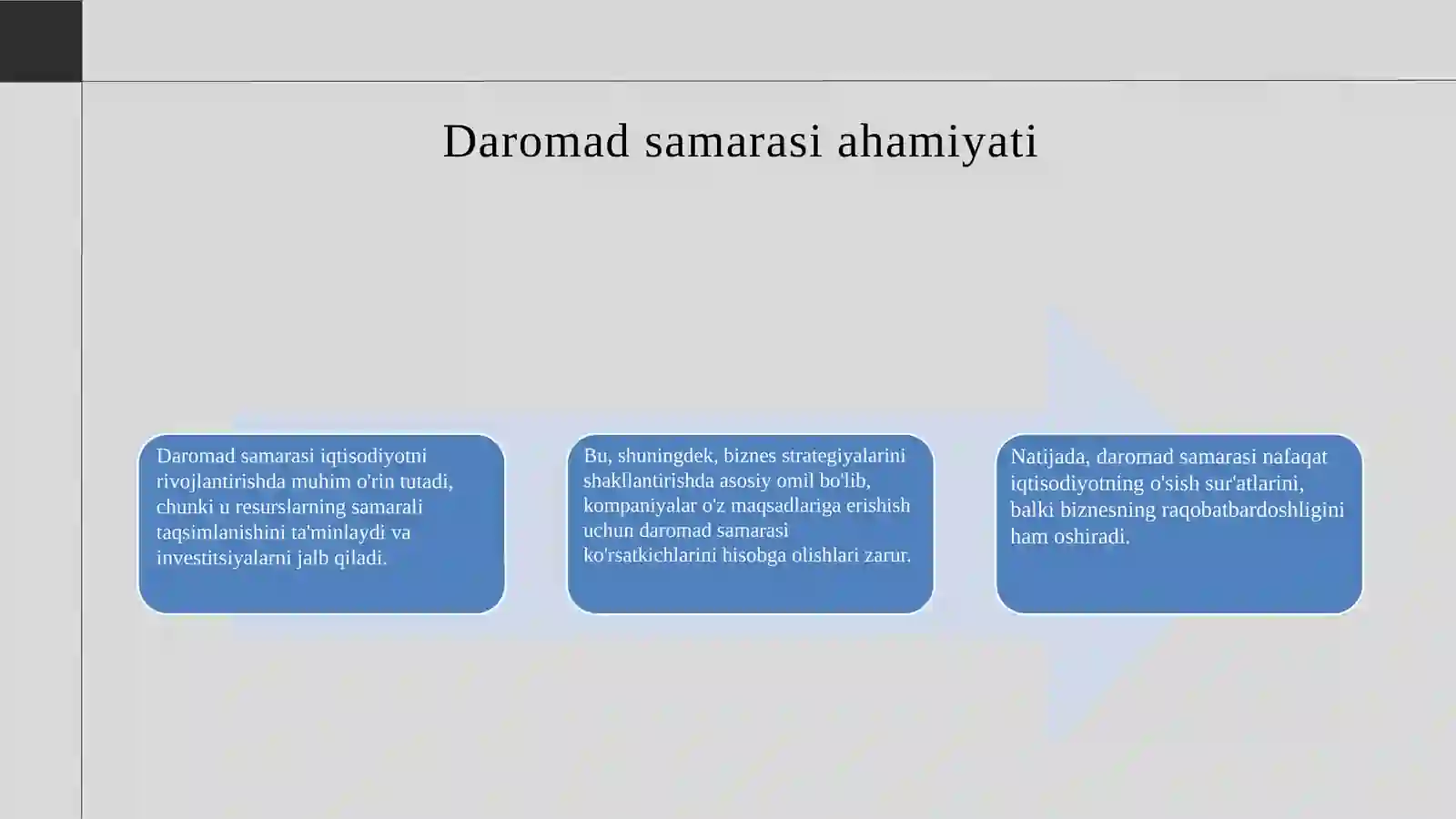 Daromad samarasi ahamiyati

Daromad samarasi iqtisodiyotni rivojlantirishda muhim o'rin tutadi, chunki u resurslarning samarali taqsimlanishini ta'minlaydi va investitsiyalarni jalb qiladi.

Bu, shuningdek, biznes strategiyalarini shakllantirishda asosiy omil bo'lib, kompaniyalar o'z maqsadlariga erishish uchun daromad samarasi ko'rsatkichlarini hisobga olishlari zarur.

Natijada, daromad samarasi nafaqat iqtisodiyotning o'sish sur'atlarini, balki biznesning raqobatbardoshligini ham oshiradi.